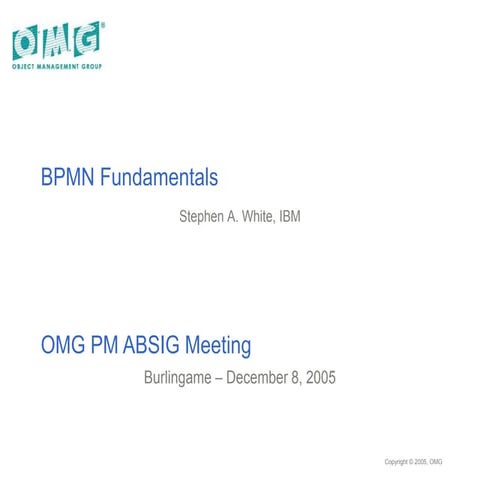 OMG®
OBJECT MANAGEMENT GROUP

BPMN Fundamentals

Stephen A. White, IBM

OMG PM ABSIG Meeting

Burlingame – December 8, 2005

Copyright © 2005, OMG